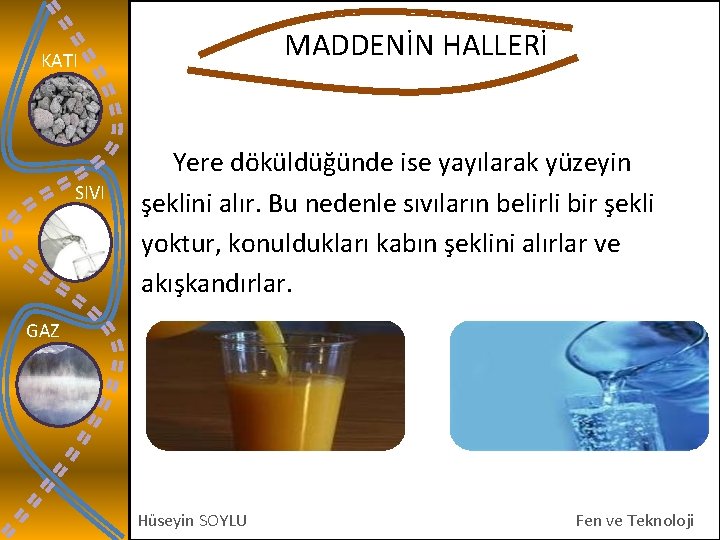 KATI

SIVI

GAZ

MADDENİN HALLERİ

Yere döküldüğünde ise yayılarak yüzeyin şeklini alır. Bu nedenle sıvıların belirli bir şekli yoktur, konuldukları kabın şeklini alırlar ve akışkandırlar.

Hüseyin SOYLU

Fen ve Teknoloji